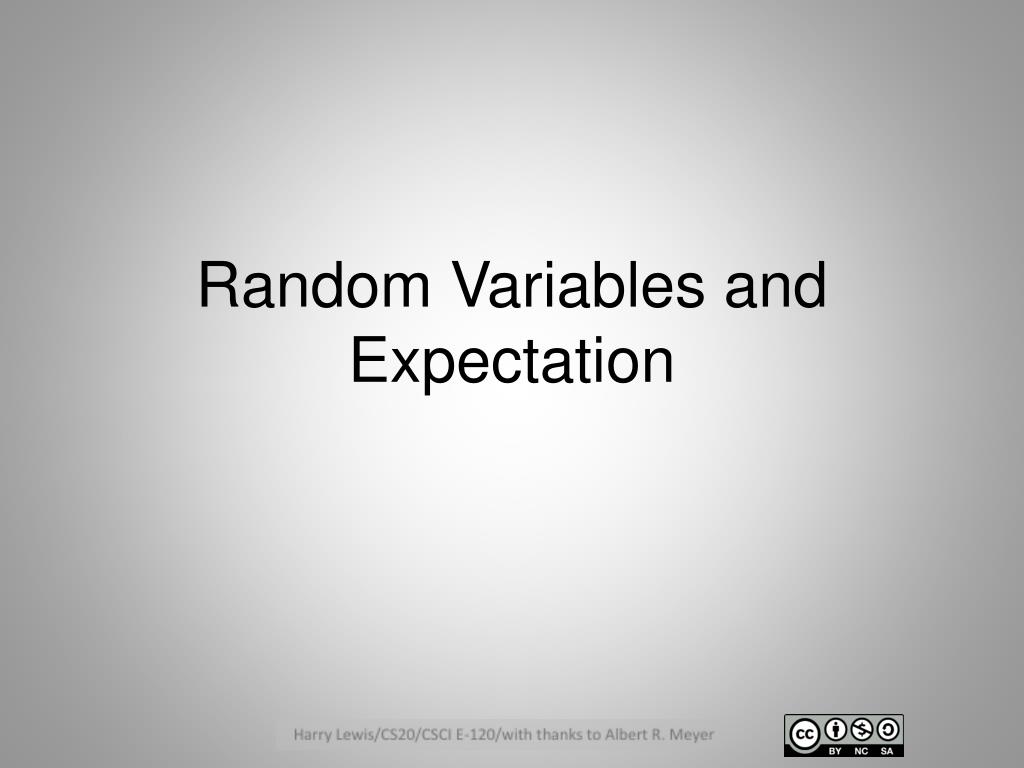 Random Variables and Expectation

Harry Lewis/CS20/CSCI E-120/with thanks to Albert R. Meyer

cc BY NC SA